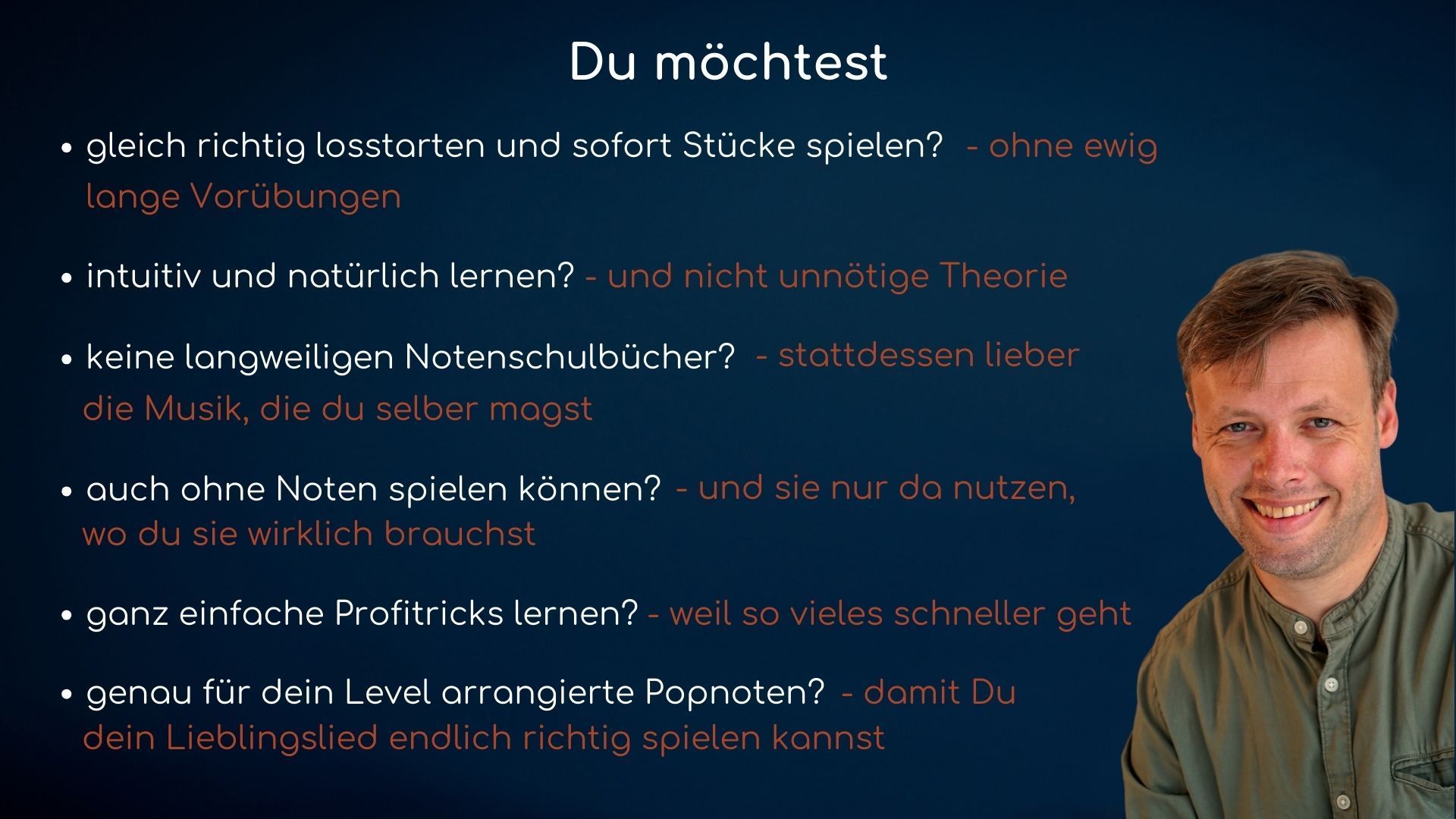 Du möchtest

• gleich richtig losstarten und sofort Stücke spielen? - ohne ewig lange Vorübungen

• intuitiv und natürlich lernen? - und nicht unnötige Theorie

• keine langweiligen Notenschulbücher? - stattdessen lieber die Musik, die du selber magst

• auch ohne Noten spielen können? - und sie nur da nutzen, wo du sie wirklich brauchst

• ganz einfache Profitricks lernen? - weil so vieles schneller geht

• genau für dein Level arrangierte Popnoten? - damit Du dein Lieblingslied endlich richtig spielen kannst